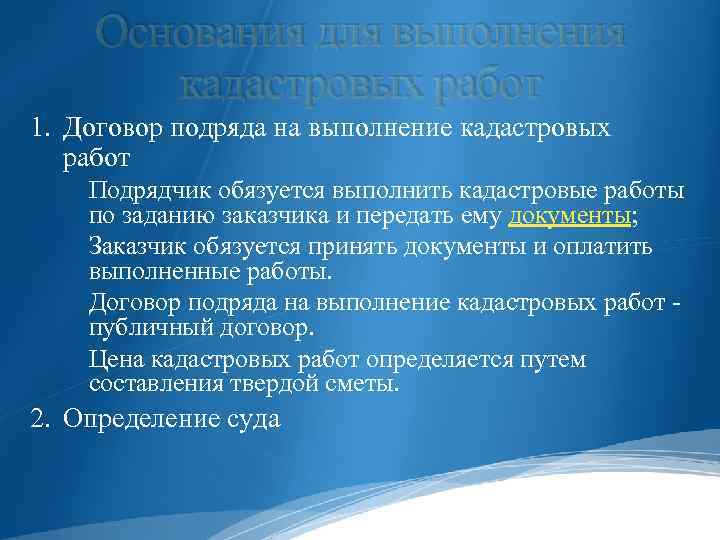 Основания для выполнения кадастровых работ

1. Договор подряда на выполнение кадастровых работ

Подрядчик обязуется выполнить кадастровые работы по заданию заказчика и передать ему документы;

Заказчик обязуется принять документы и оплатить выполненные работы.

Договор подряда на выполнение кадастровых работ - публичный договор.

Цена кадастровых работ определяется путем составления твердой сметы.

2. Определение суда